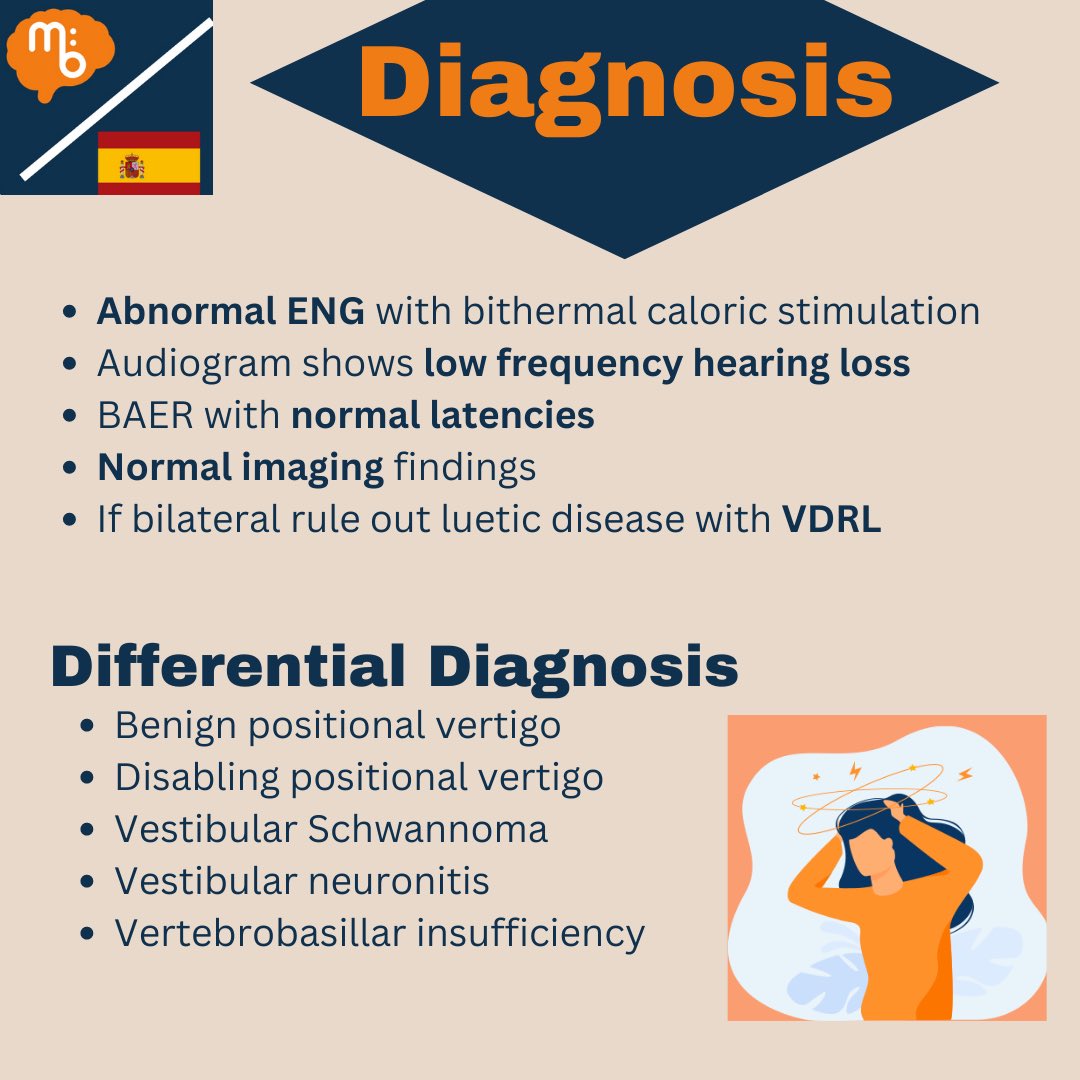 mb

Diagnosis

- Abnormal ENG with bithermal caloric stimulation
- Audiogram shows low frequency hearing loss
- BAER with normal latencies
- Normal imaging findings
- If bilateral rule out luetic disease with VDRL

Differential Diagnosis

- Benign positional vertigo
- Disabling positional vertigo
- Vestibular Schwannoma
- Vestibular neuronitis
- Vertebrobasillar insufficiency